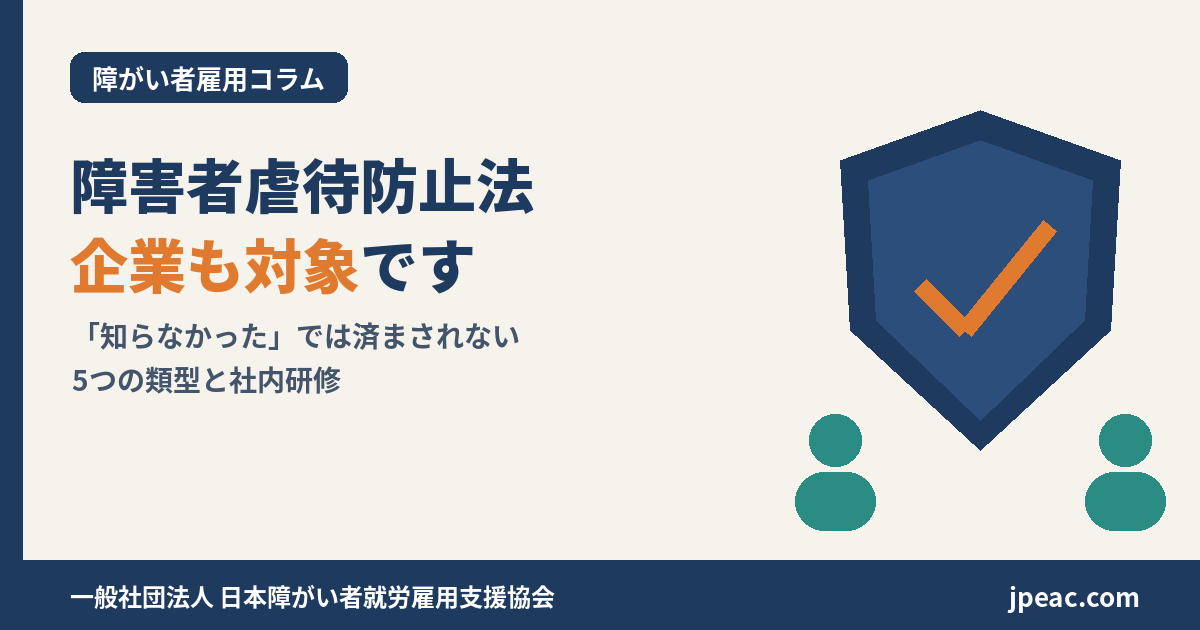 障がい者雇用コラム

障害者虐待防止法
企業も対象です

「知らなかった」では済まされない
5つの類型と社内研修

一般社団法人 日本障がい者就労雇用支援協会

jpeac.com